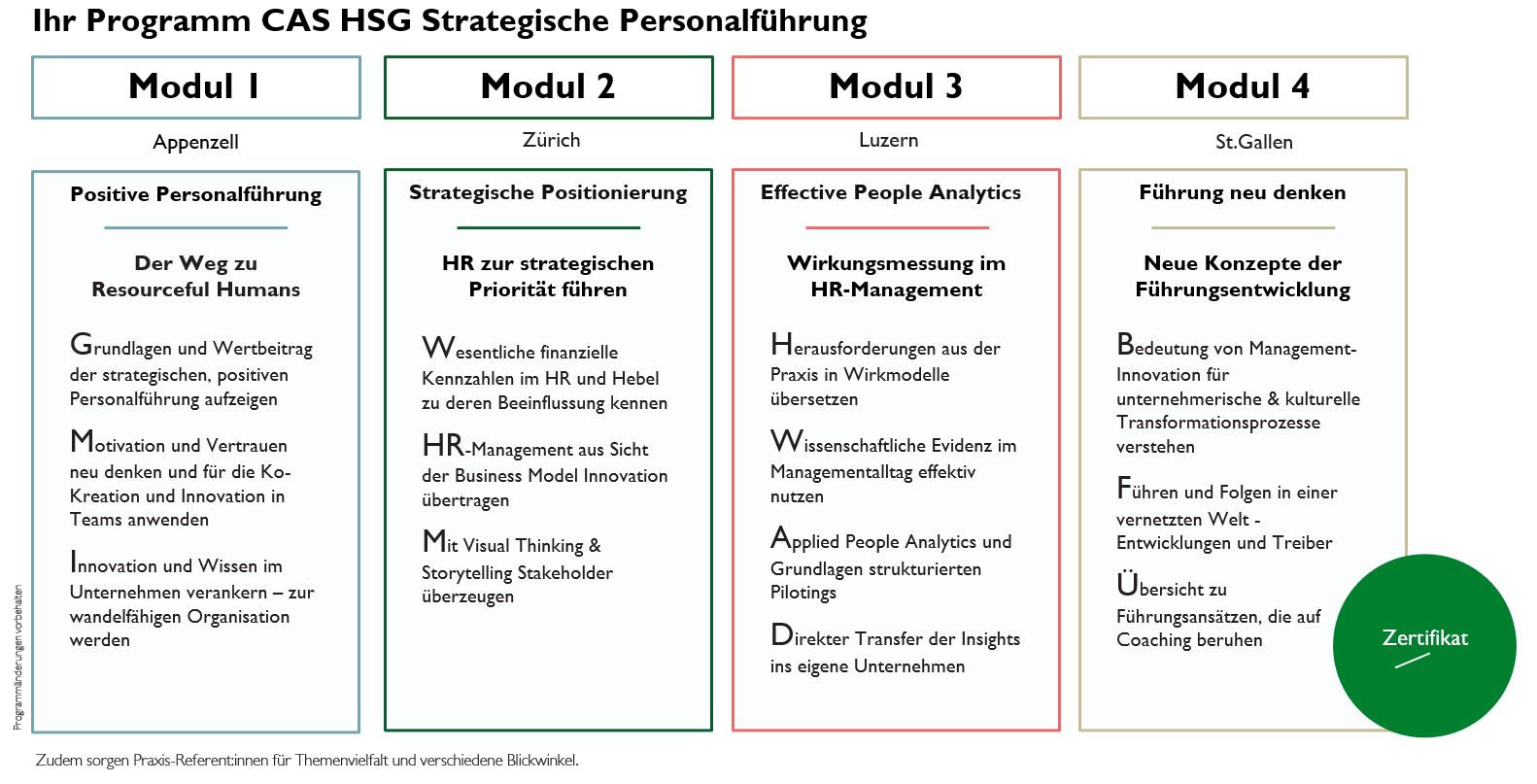 Ihr Programm CAS HSG Strategische Personalführung

Modul 1

Appenzell

Positive Personalführung

Der Weg zu Resourceful Humans

Grundlagen und Wertbeitrag der strategischen, positiven Personalführung aufzeigen

Motivation und Vertrauen neu denken und für die Ko-Kreation und Innovation in Teams anwenden

Innovation und Wissen im Unternehmen verankern – zur wandelfähigen Organisation werden

Modul 2

Zürich

Strategische Positionierung

HR zur strategischen Priorität führen

Wesentliche finanzielle Kennzahlen im HR und Hebel zu deren Beeinflussung kennen

HR-Management aus Sicht der Business Model Innovation übertragen

Mit Visual Thinking & Storytelling Stakeholder überzeugen

Modul 3

Luzern

Effective People Analytics

Wirkungsmessung im HR-Management

Herausforderungen aus der Praxis in Wirkmodelle übersetzen

Wissenschaftliche Evidenz im Managementalltag effektiv nutzen

Applied People Analytics und Grundlagen strukturierten Pilotings

Direkter Transfer der Insights ins eigene Unternehmen

Modul 4

St.Gallen

Führung neu denken

Neue Konzepte der Führungsentwicklung

Bedeutung von Management-Innovation für unternehmerische & kulturelle Transformationsprozesse verstehen

Führen und Folgen in einer vernetzten Welt - Entwicklungen und Treiber

Übersicht zu Führungsansätzen, die auf Coaching beruhen

Zertifikat

Programmänderungen vorbehalten

Zudem sorgen Praxis-Referent:innen für Themenvielfalt und verschiedene Blickwinkel.